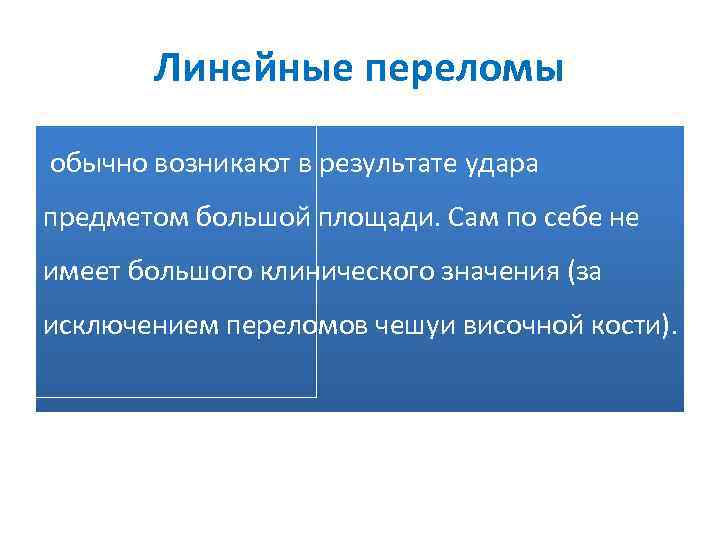 Линейные переломы

обычно возникают в результате удара предметом большой площади. Сам по себе не имеет большого клинического значения (за исключением переломов чешуи височной кости).